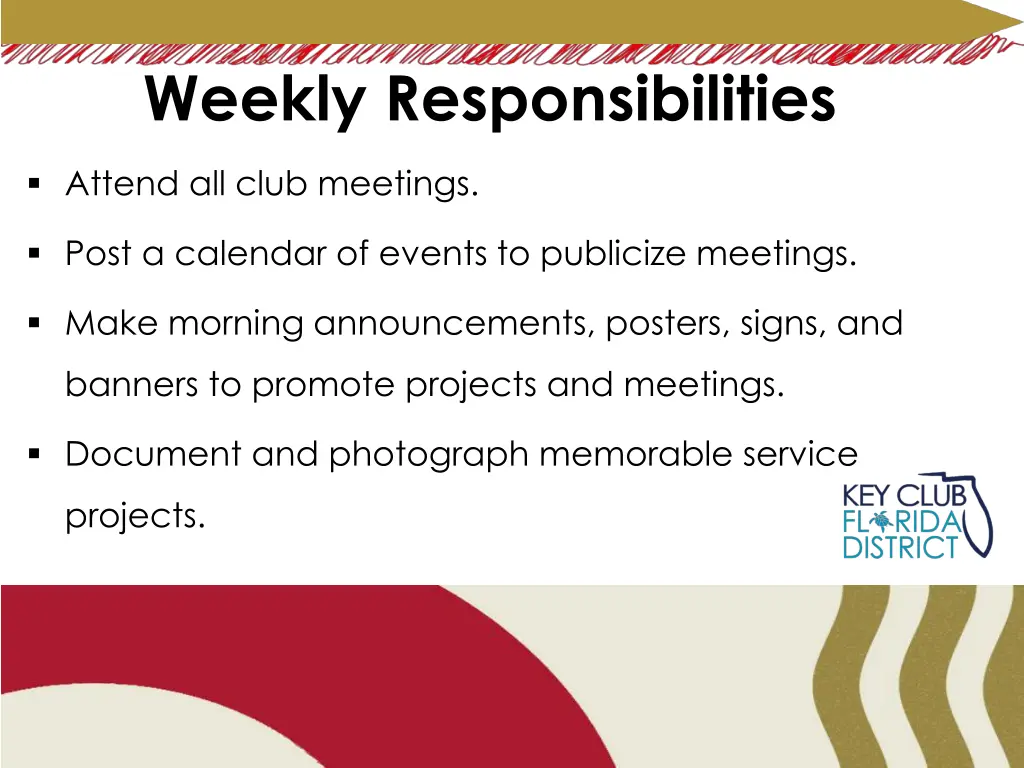 Weekly Responsibilities

▪ Attend all club meetings.

▪ Post a calendar of events to publicize meetings.

▪ Make morning announcements, posters, signs, and banners to promote projects and meetings.

▪ Document and photograph memorable service projects.

KEY CLUB FLORIDA DISTRICT